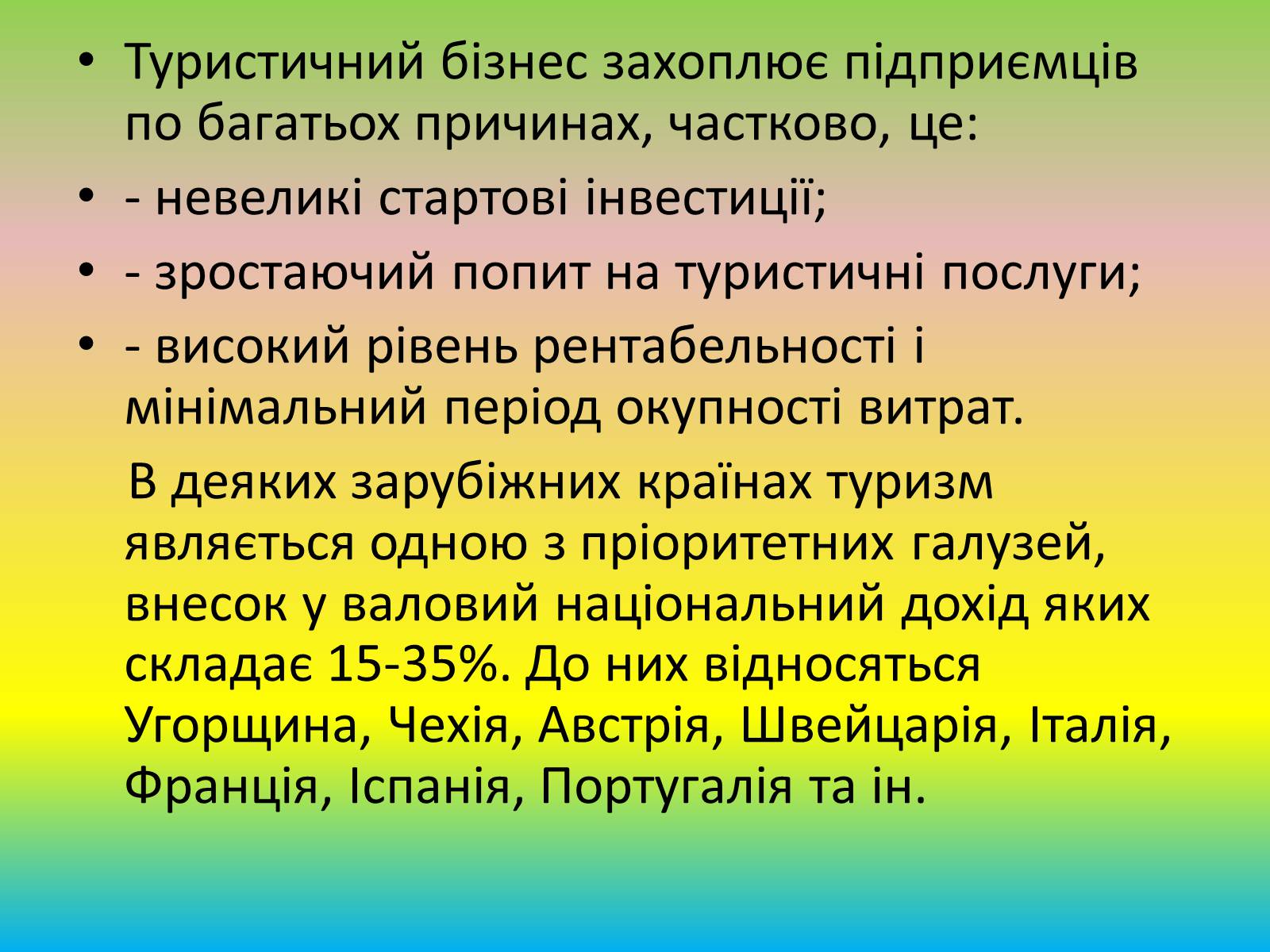 • Туристичний бізнес захоплює підприємців по багатьох причинах, частково, це:

• - невеликі стартові інвестиції;

• - зростаючий попит на туристичні послуги;

• - високий рівень рентабельності і мінімальний період окупності витрат.

В деяких зарубіжних країнах туризм являється одною з пріоритетних галузей, внесок у валовий національний дохід яких складає 15-35%. До них відносяться Угорщина, Чехія, Австрія, Швейцарія, Італія, Франція, Іспанія, Португалія та ін.